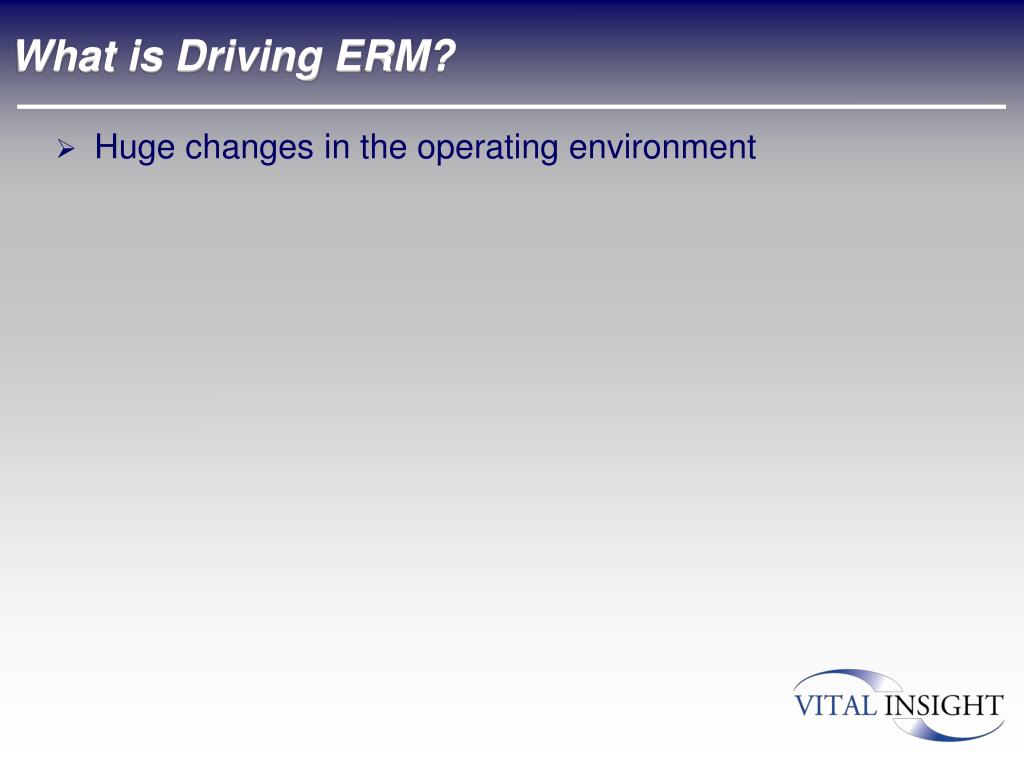 What is Driving ERM?

➢ Huge changes in the operating environment

VITAL INSIGHT